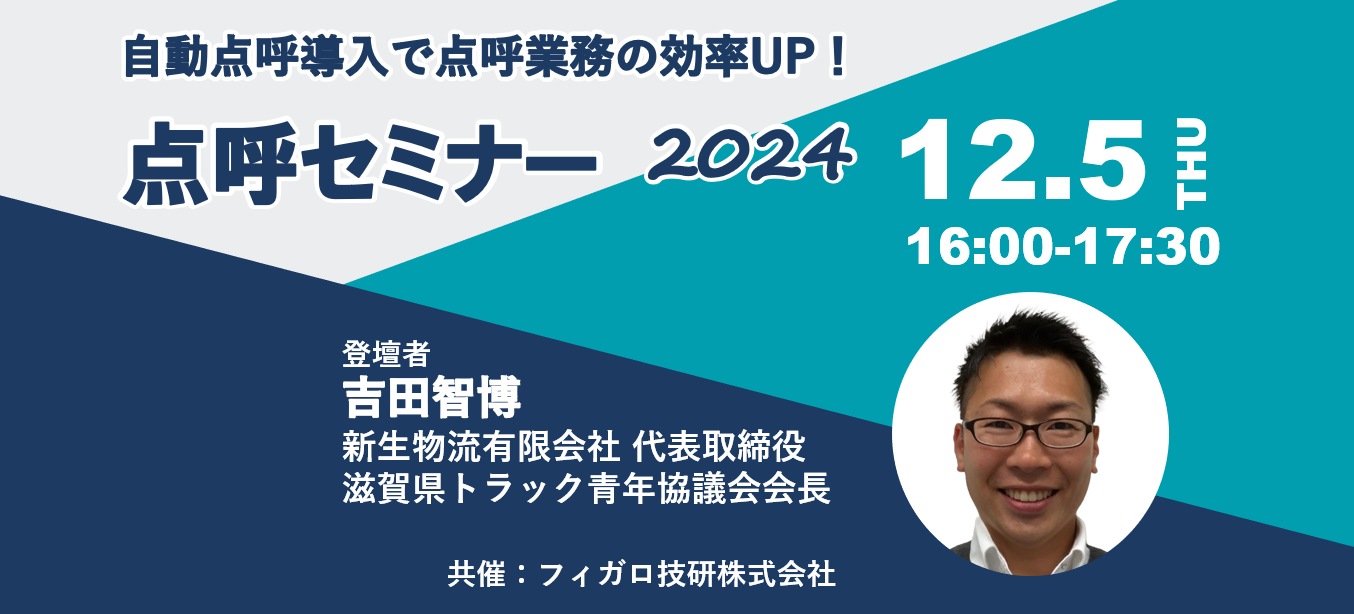 自動点呼導入で点呼業務の効率UP！

点呼セミナー 2024

12.5 THU
16:00-17:30

登壇者
吉田智博
新生物流有限会社 代表取締役
滋賀県トラック青年協議会会長

共催：フィガロ技研株式会社